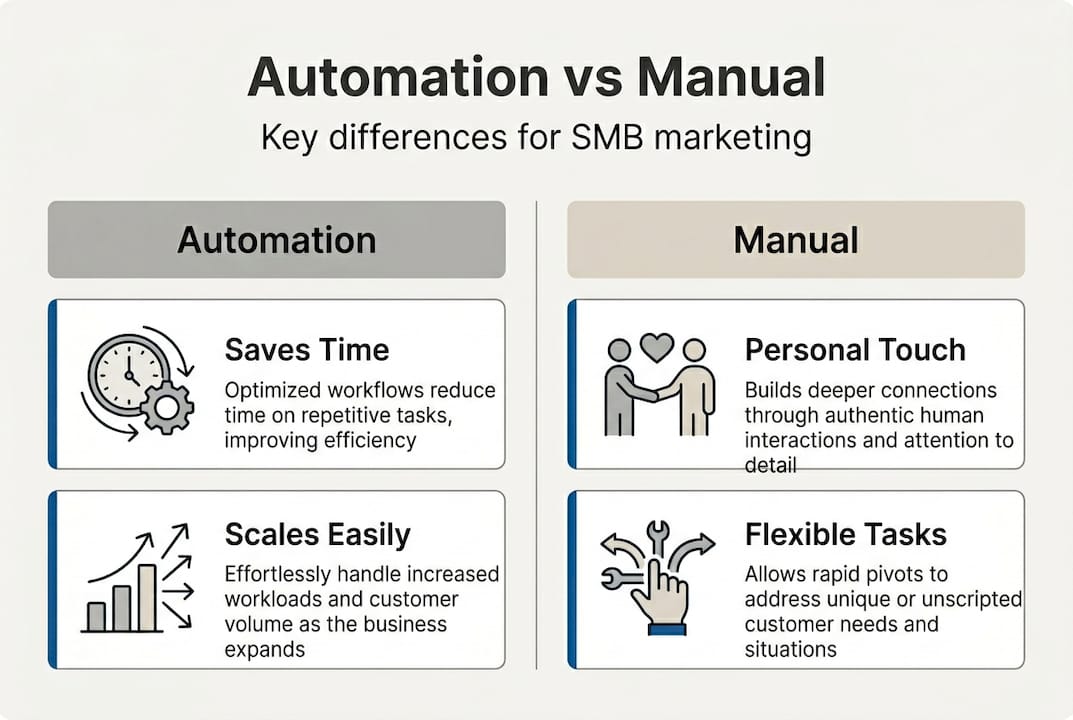 Automation vs Manual

Key differences for SMB marketing

Automation

Saves Time

Optimized workflows reduce time on repetitive tasks, improving efficiency

Scales Easily

Effortlessly handle increased workloads and customer volume as the business expands

Manual

Personal Touch

Builds deeper connections through authentic human interactions and attention to detail

Flexible Tasks

Allows rapid pivots to address unique or unscripted customer needs and situations